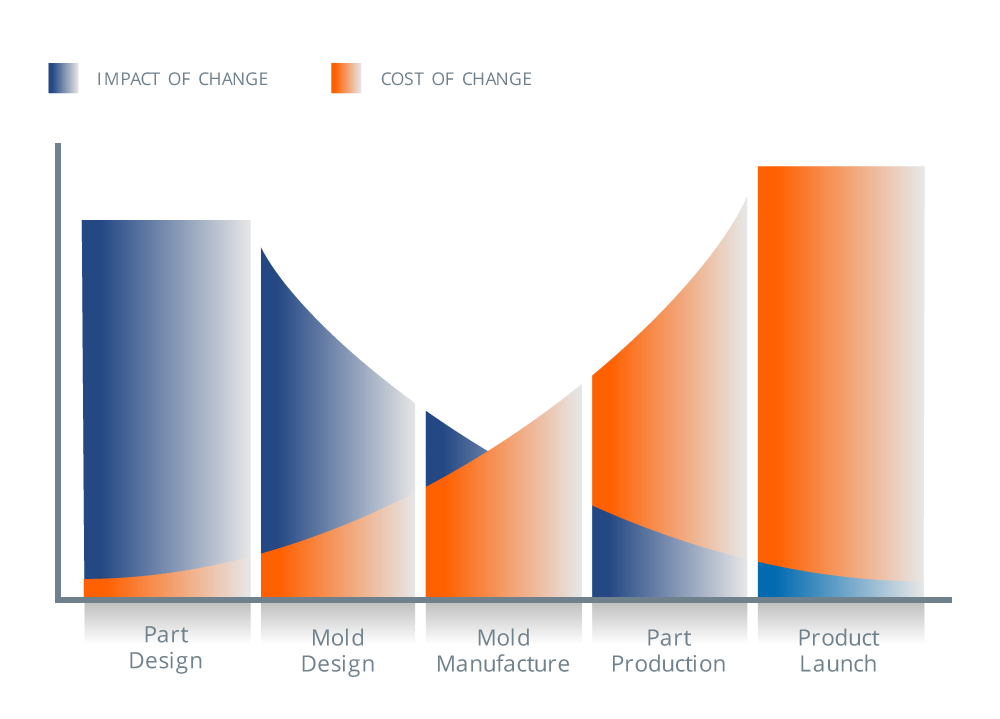 IMPACT OF CHANGE
COST OF CHANGE

Part Design
Mold Design
Mold Manufacture
Part Production
Product Launch